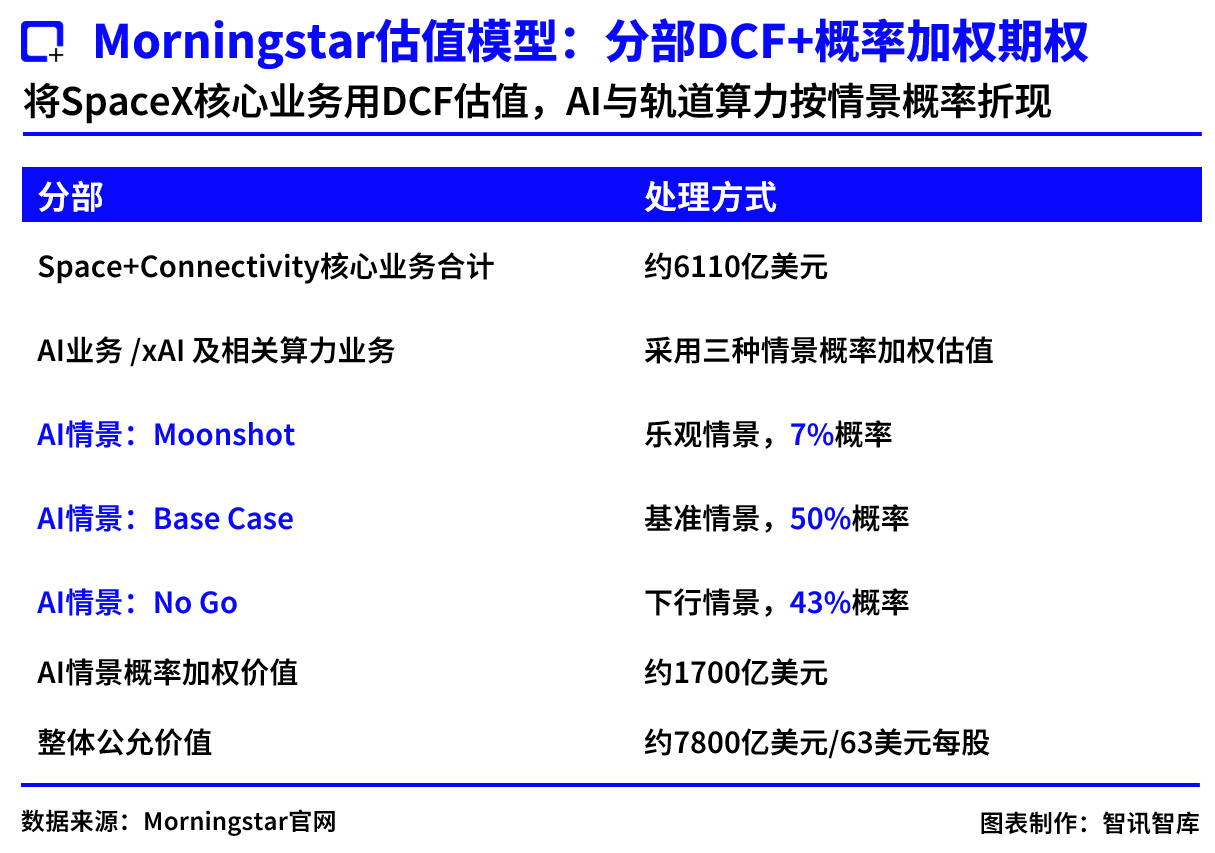 Morningstar估值模型：分部DCF+概率加权期权

将SpaceX核心业务用DCF估值，AI与轨道算力按情景概率折现

| 分部 | 处理方式 |
|---|---|
| Space+Connectivity核心业务合计 | 约6110亿美元 |
| AI业务 /xAI 及相关算力业务 | 采用三种情景概率加权估值 |
| AI情景：Moonshot | 乐观情景，7%概率 |
| AI情景：Base Case | 基准情景，50%概率 |
| AI情景：No Go | 下行情景，43%概率 |
| AI情景概率加权价值 | 约1700亿美元 |
| 整体公允价值 | 约7800亿美元/63美元每股 |

数据来源：Morningstar官网

图表制作：智讯智库